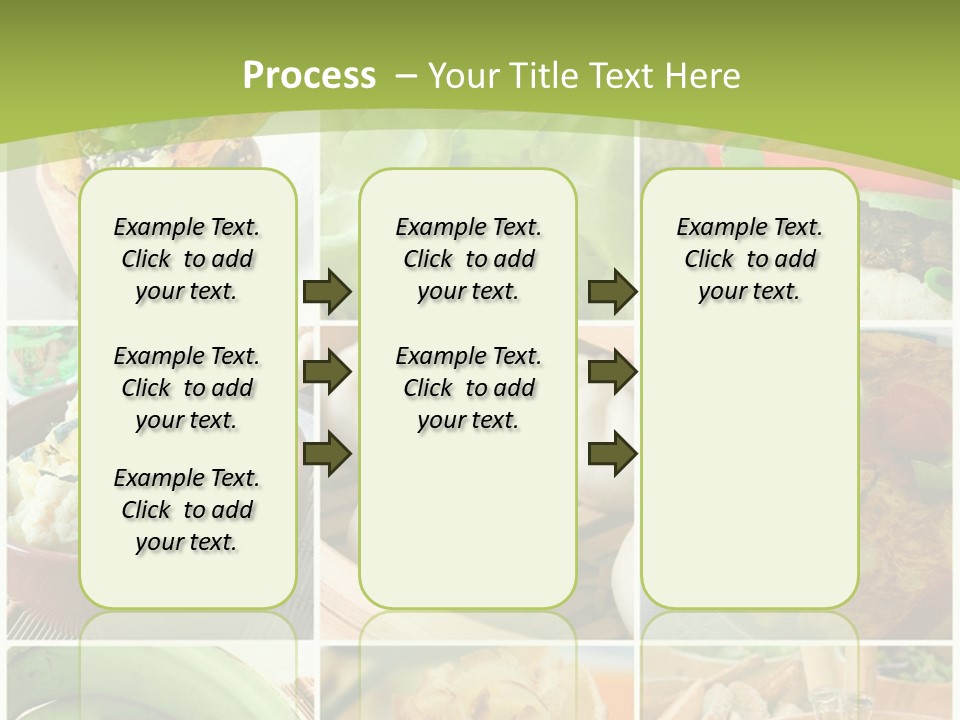 Process – Your Title Text Here

Example Text. Click to add your text.

Example Text. Click to add your text.

Example Text. Click to add your text.

Example Text. Click to add your text.

Example Text. Click to add your text.

Example Text. Click to add your text.